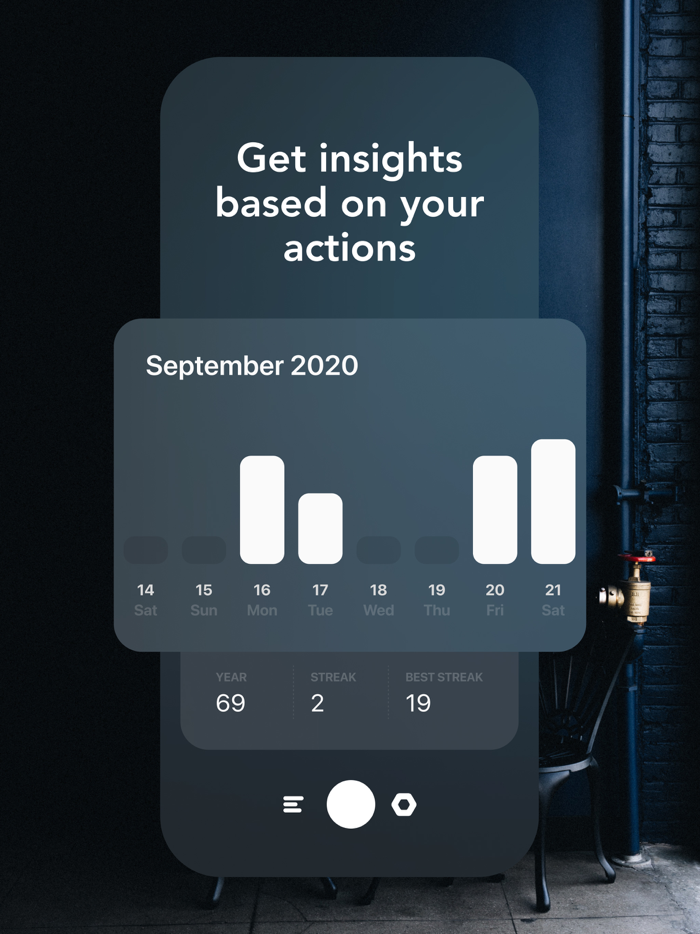 Get insights based on your actions

September 2020

14 Sat
15 Sun
16 Mon
17 Tue
18 Wed
19 Thu
20 Fri
21 Sat

YEAR
69

STREAK
2

BEST STREAK
19